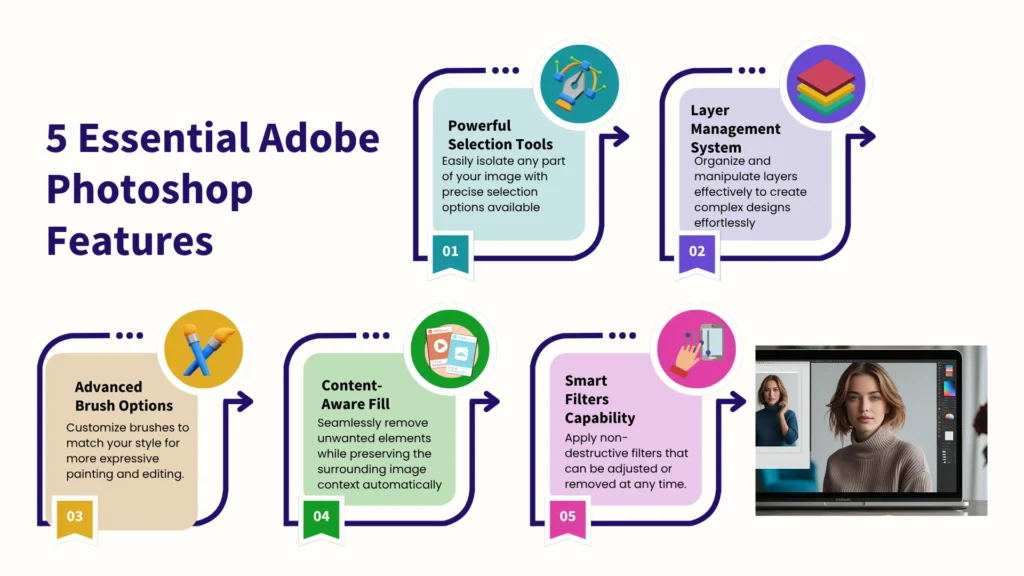 5 Essential Adobe Photoshop Features

Powerful Selection Tools
Easily isolate any part of your image with precise selection options available
01

Layer Management System
Organize and manipulate layers effectively to create complex designs effortlessly
02

Advanced Brush Options
Customize brushes to match your style for more expressive painting and editing.
03

Content-Aware Fill
Seamlessly remove unwanted elements while preserving the surrounding image context automatically
04

Smart Filters Capability
Apply non-destructive filters that can be adjusted or removed at any time.
05